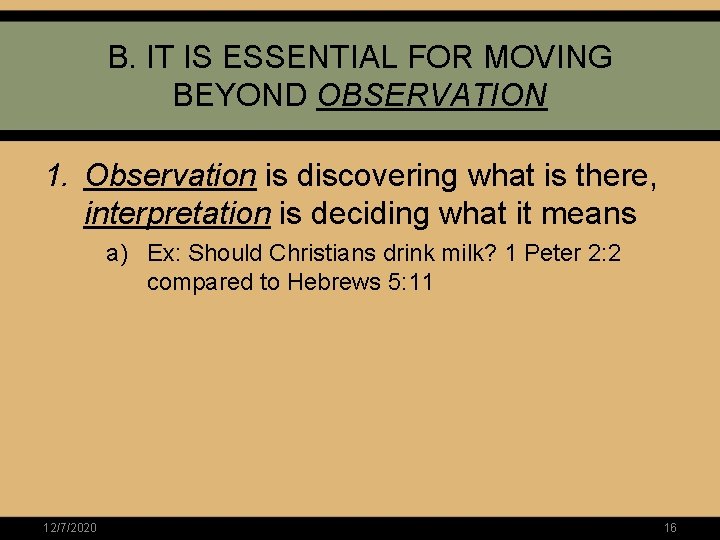 B. IT IS ESSENTIAL FOR MOVING BEYOND OBSERVATION

1. Observation is discovering what is there, interpretation is deciding what it means

a) Ex: Should Christians drink milk? 1 Peter 2:2 compared to Hebrews 5:11

12/7/2020

16